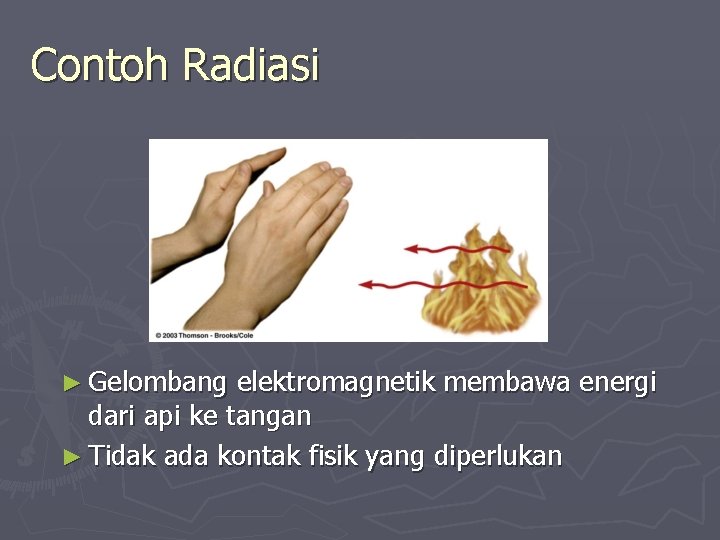 Contoh Radiasi

© 2003 Thomson - Brooks/Cole

► Gelombang elektromagnetik membawa energi dari api ke tangan
► Tidak ada kontak fisik yang diperlukan